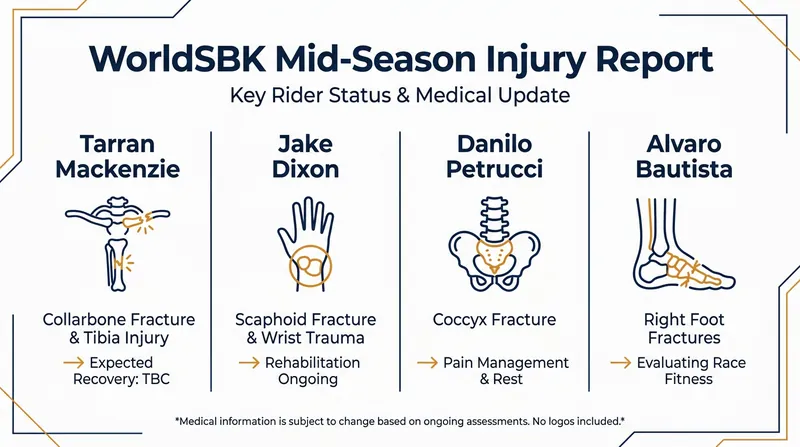 WorldSBK Mid-Season Injury Report

Key Rider Status & Medical Update

Tarran Mackenzie

Collarbone Fracture & Tibia Injury

→ Expected Recovery: TBC

Jake Dixon

Scaphoid Fracture & Wrist Trauma

→ Rehabilitation Ongoing

Danilo Petrucci

Coccyx Fracture

→ Pain Management & Rest

Alvaro Bautista

Right Foot Fractures

→ Evaluating Race Fitness

*Medical information is subject to change based on ongoing assessments. No logos included.*